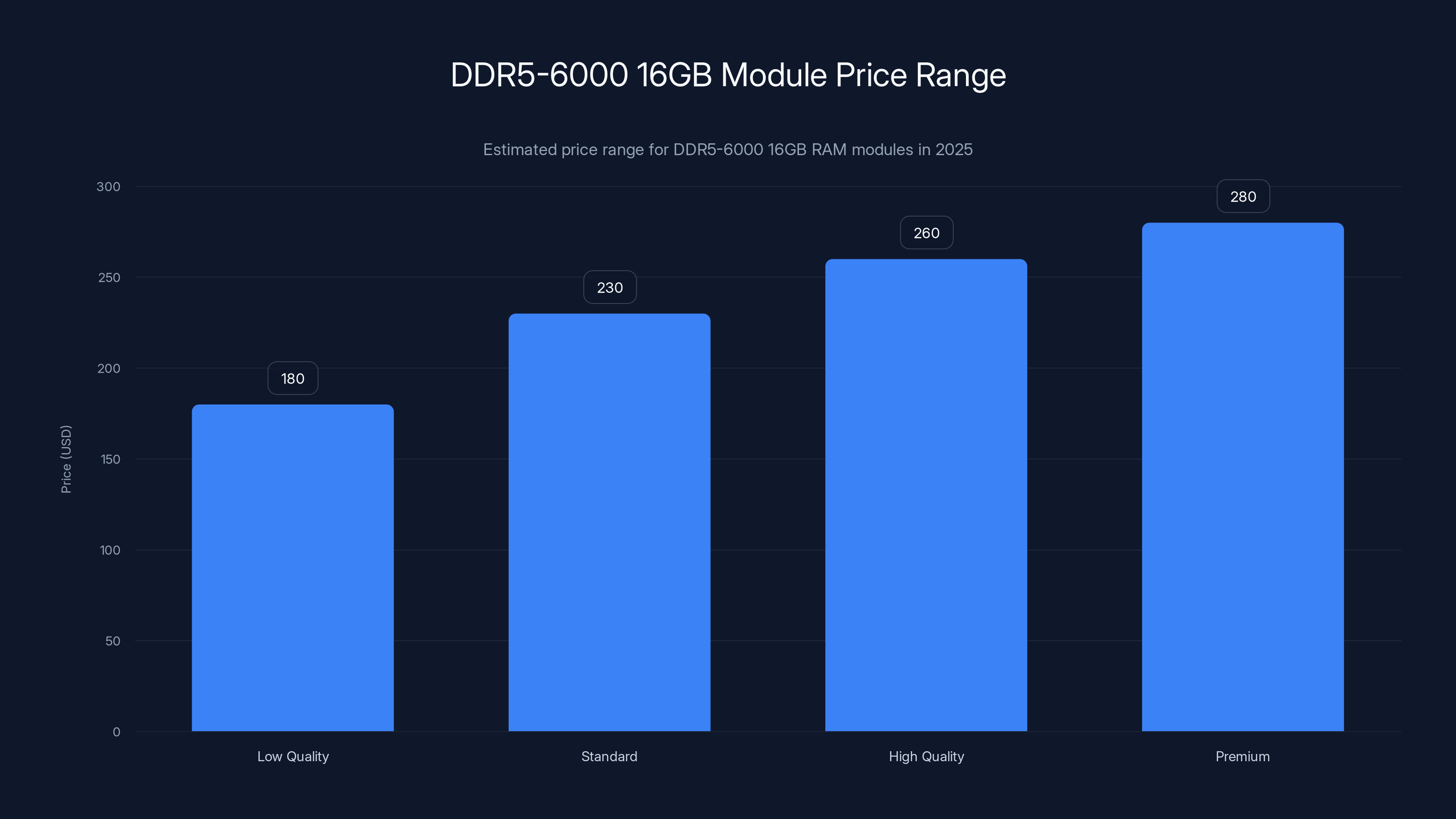 DDR5-6000 16GB Module Price Range

Estimated price range for DDR5-6000 16GB RAM modules in 2025

Price (USD)

300
250
200
150
100
50
0

180
230
260
280

Low Quality
Standard
High Quality
Premium